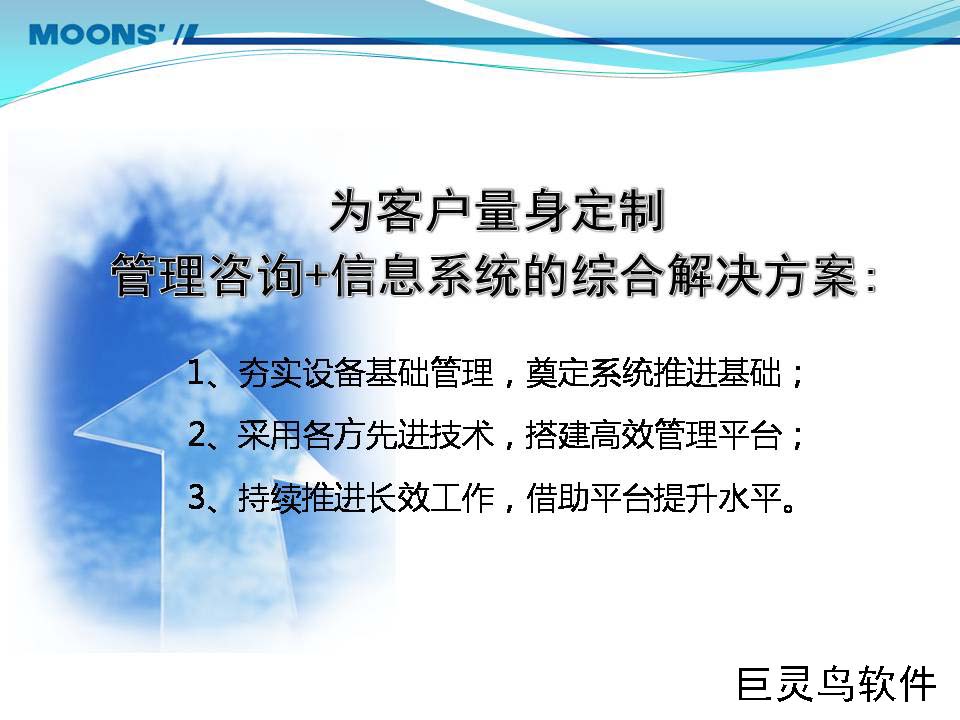 MOONS'

为客户量身定制
管理咨询+信息系统的综合解决方案:

1、夯实设备基础管理，奠定系统推进基础；

2、采用各方先进技术，搭建高效管理平台；

3、持续推进长效工作，借助平台提升水平。

巨灵鸟软件